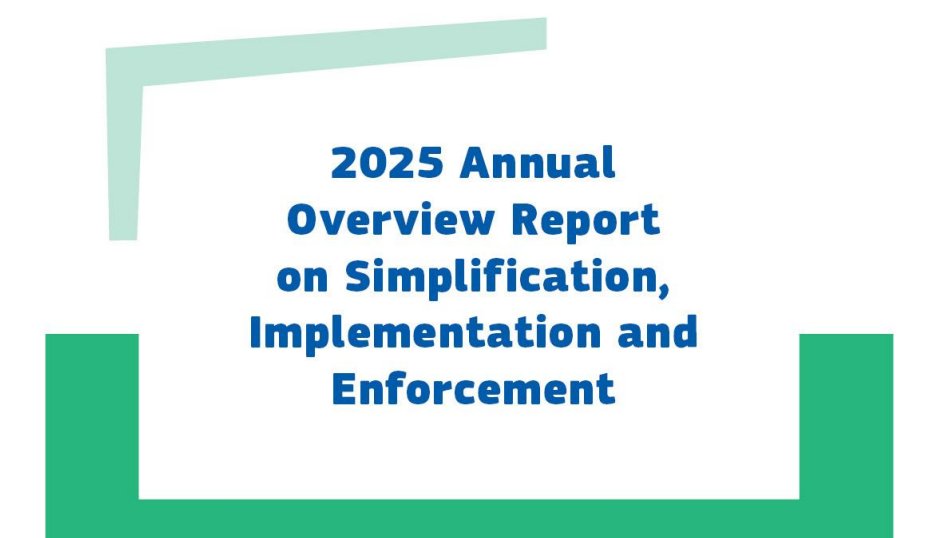 2025 Annual Overview Report on Simplification, Implementation and Enforcement